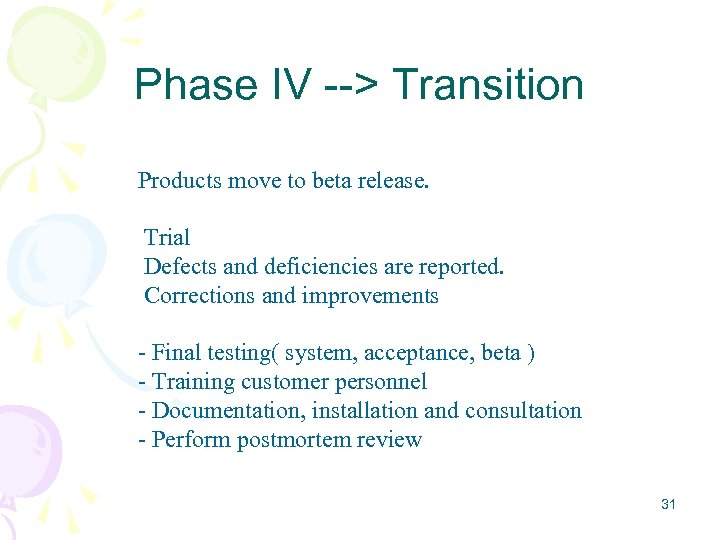 Phase IV --> Transition

Products move to beta release.

Trial
Defects and deficiencies are reported.
Corrections and improvements

- Final testing( system, acceptance, beta )
- Training customer personnel
- Documentation, installation and consultation
- Perform postmortem review

31